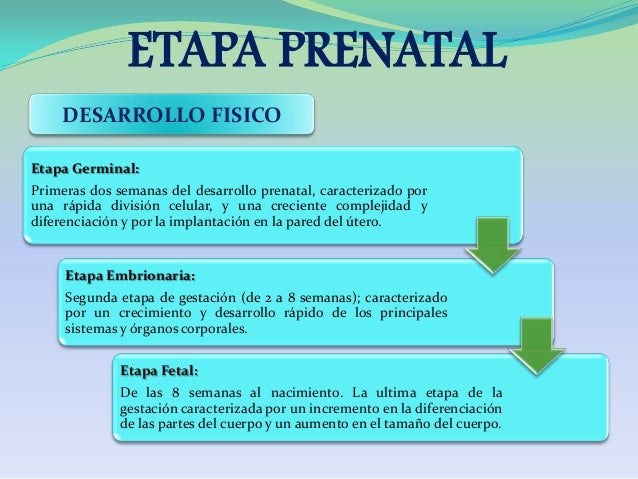 ETAPA PRENATAL

DESARROLLO FISICO

Etapa Germinal:

Primeras dos semanas del desarrollo prenatal, caracterizado por una rápida división celular, y una creciente complejidad y diferenciación y por la implantación en la pared del útero.

Etapa Embrionaria:

Segunda etapa de gestación (de 2 a 8 semanas); caracterizado por un crecimiento y desarrollo rápido de los principales sistemas y órganos corporales.

Etapa Fetal:

De las 8 semanas al nacimiento. La ultima etapa de la gestación caracterizada por un incremento en la diferenciación de las partes del cuerpo y un aumento en el tamaño del cuerpo.